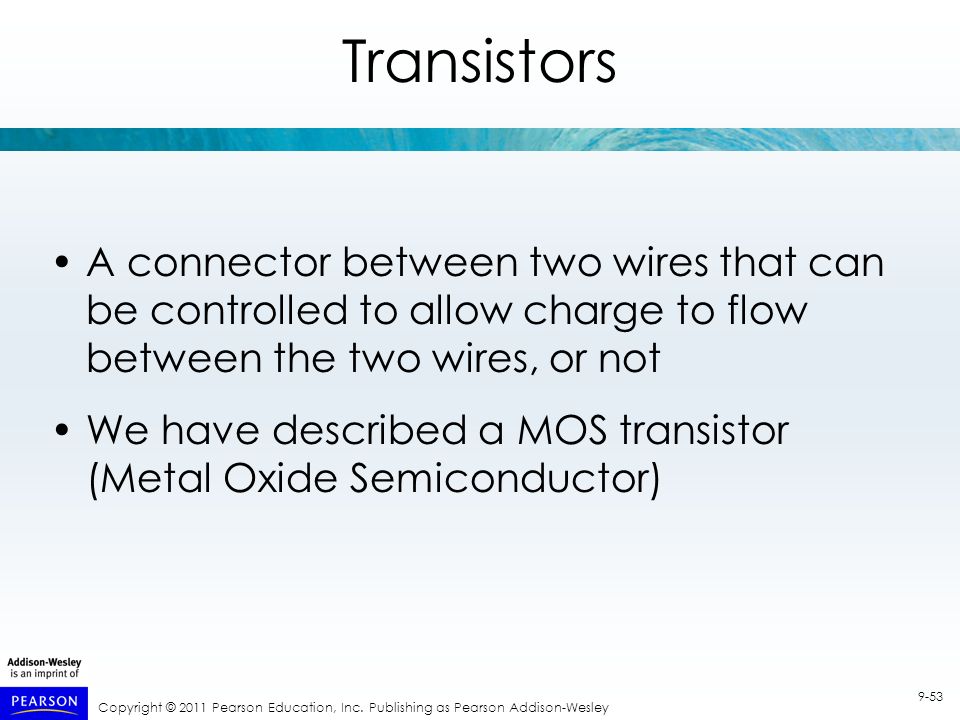 Transistors

• A connector between two wires that can be controlled to allow charge to flow between the two wires, or not

• We have described a MOS transistor (Metal Oxide Semiconductor)

Addison-Wesley
is an imprint of
PEARSON

Copyright © 2011 Pearson Education, Inc. Publishing as Pearson Addison-Wesley

9-53